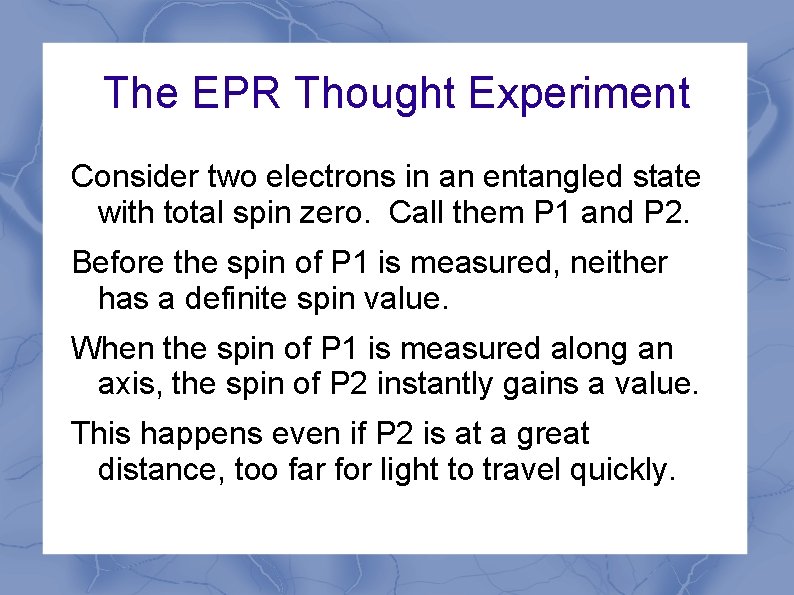 The EPR Thought Experiment

Consider two electrons in an entangled state with total spin zero.  Call them P1 and P2.

Before the spin of P1 is measured, neither has a definite spin value.

When the spin of P1 is measured along an axis, the spin of P2 instantly gains a value.

This happens even if P2 is at a great distance, too far for light to travel quickly.